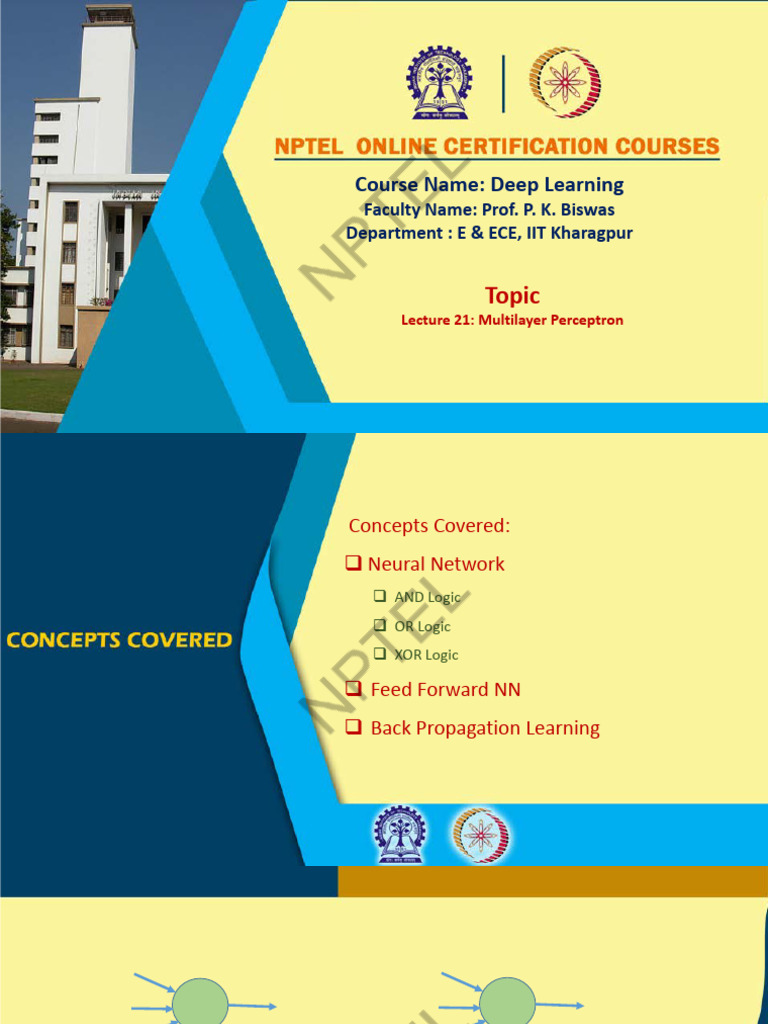 NPTEL ONLINE CERTIFICATION COURSES

Course Name: Deep Learning
Faculty Name: Prof. P. K. Biswas
Department : E & ECE, IIT Kharagpur

Topic
Lecture 21: Multilayer Perceptron

NPTEL

CONCEPTS COVERED

Concepts Covered:
❑ Neural Network
❑ AND Logic
❑ OR Logic
❑ XOR Logic
❑ Feed Forward NN
❑ Back Propagation Learning

NPTEL